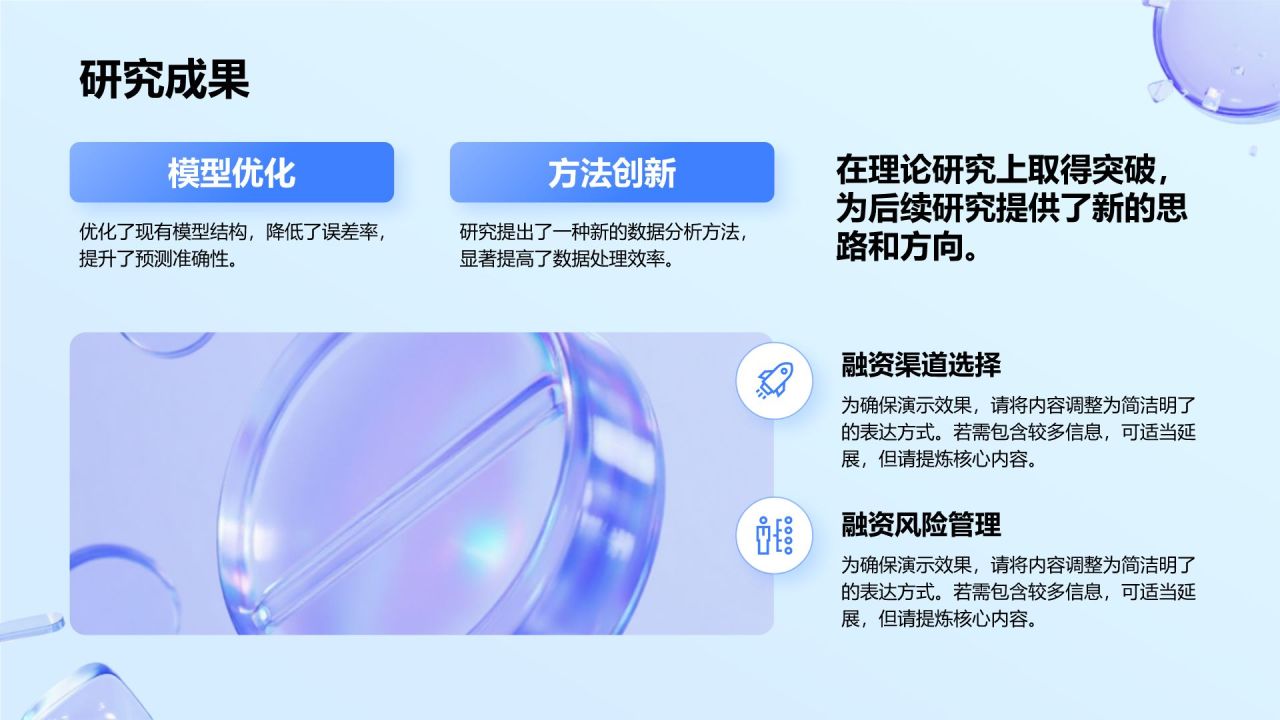 研究成果

模型优化

优化了现有模型结构，降低了误差率，提升了预测准确性。

方法创新

研究提出了一种新的数据分析方法，显著提高了数据处理效率。

在理论研究上取得突破，为后续研究提供了新的思路和方向。

融资渠道选择

为确保演示效果，请将内容调整为简洁明了的表达方式。若需包含较多信息，可适当延展，但请提炼核心内容。

融资风险管理

为确保演示效果，请将内容调整为简洁明了的表达方式。若需包含较多信息，可适当延展，但请提炼核心内容。